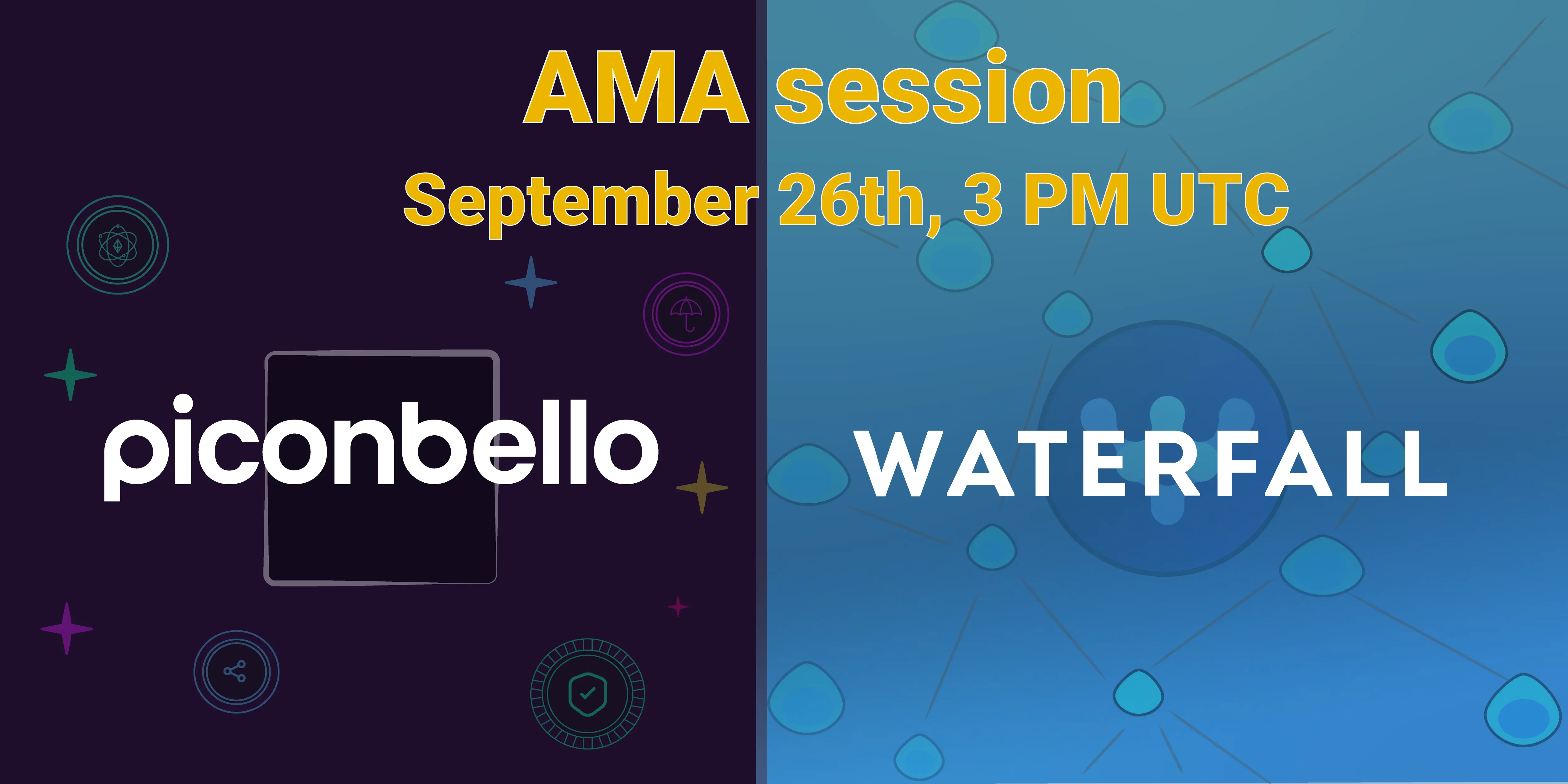 AMA session
September 26th, 3 PM UTC

piconbello

WATERFALL